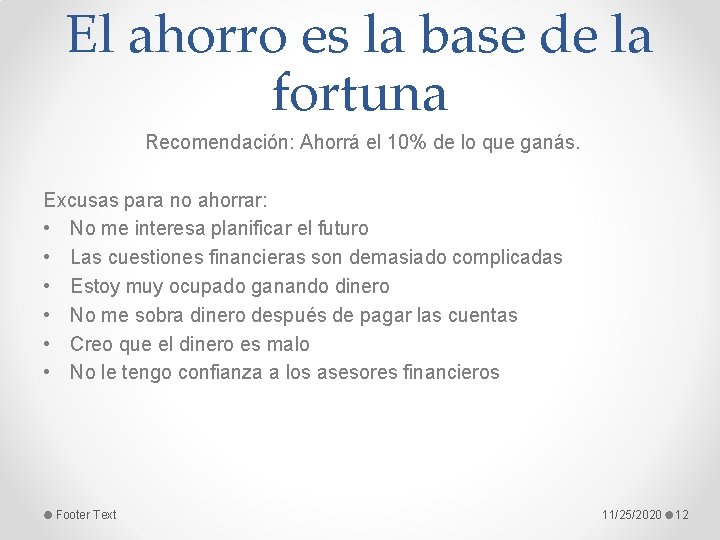 El ahorro es la base de la fortuna

Recomendación: Ahorrá el 10% de lo que ganás.

Excusas para no ahorrar:
• No me interesa planificar el futuro
• Las cuestiones financieras son demasiado complicadas
• Estoy muy ocupado ganando dinero
• No me sobra dinero después de pagar las cuentas
• Creo que el dinero es malo
• No le tengo confianza a los asesores financieros

Footer Text

11/25/2020 12